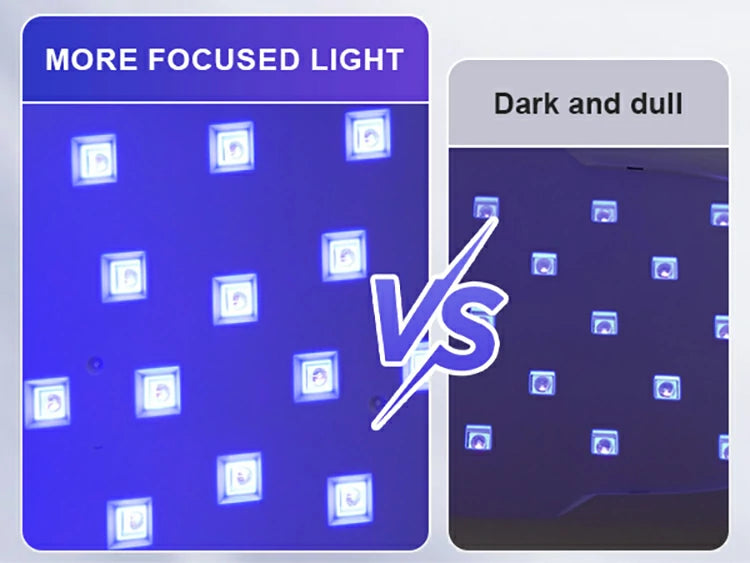 MORE FOCUSED LIGHT

VS

Dark and dull